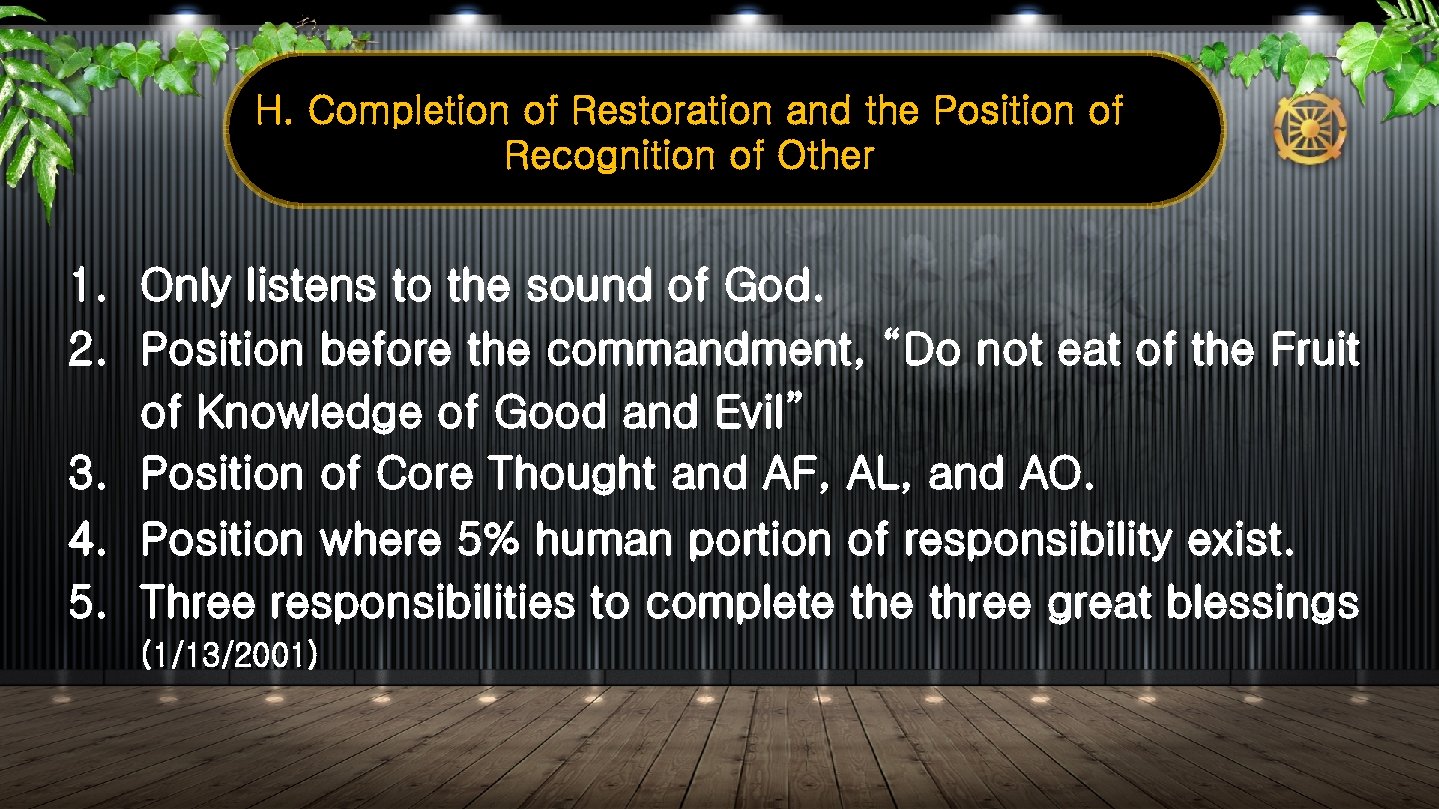 H. Completion of Restoration and the Position of Recognition of Other

1. Only listens to the sound of God.
2. Position before the commandment, “Do not eat of the Fruit of Knowledge of Good and Evil”
3. Position of Core Thought and AF, AL, and AO.
4. Position where 5% human portion of responsibility exist.
5. Three responsibilities to complete the three great blessings (1/13/2001)